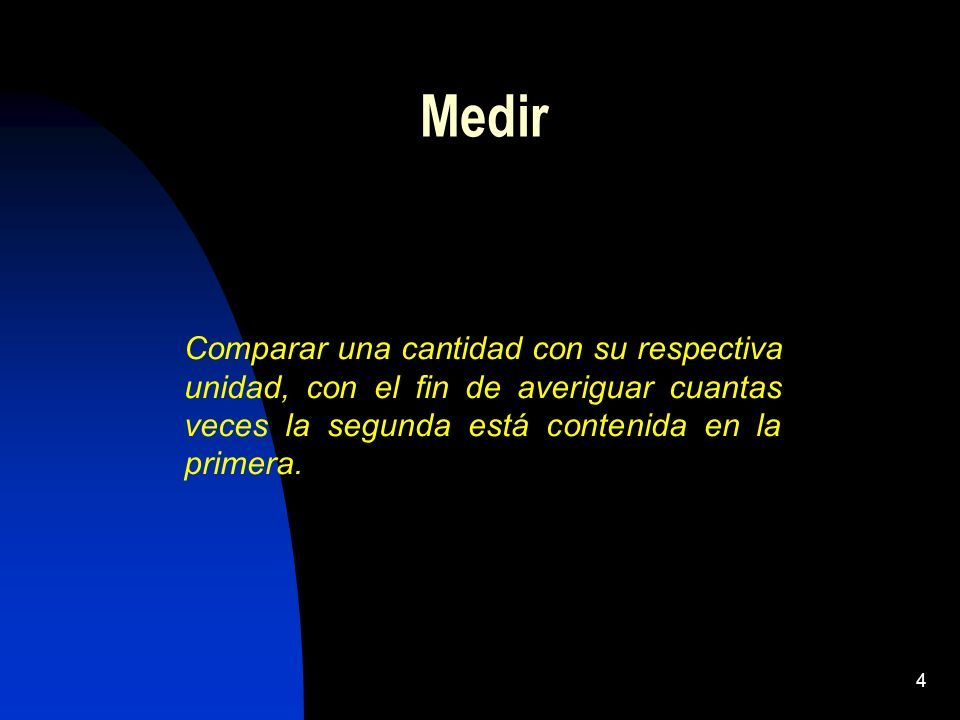 Medir

Comparar una cantidad con su respectiva unidad, con el fin de averiguar cuantas veces la segunda está contenida en la primera.

4